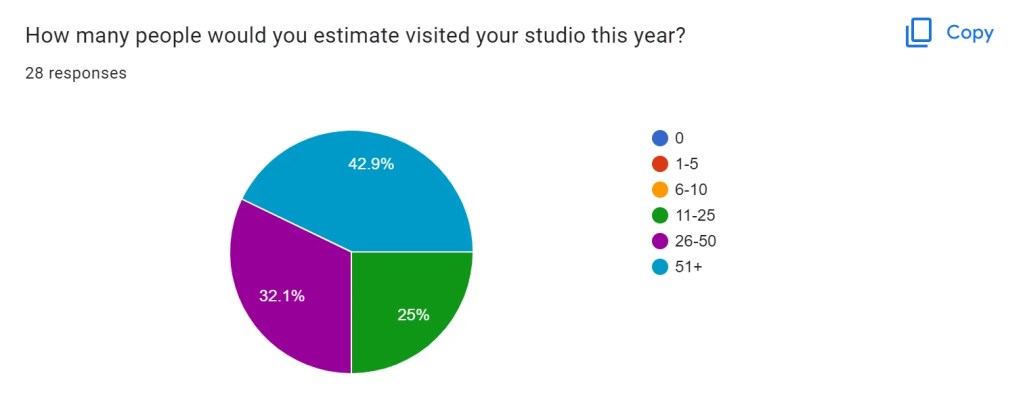 How many people would you estimate visited your studio this year?

Copy

28 responses

42.9%
32.1%
25%

0
1-5
6-10
11-25
26-50
51+